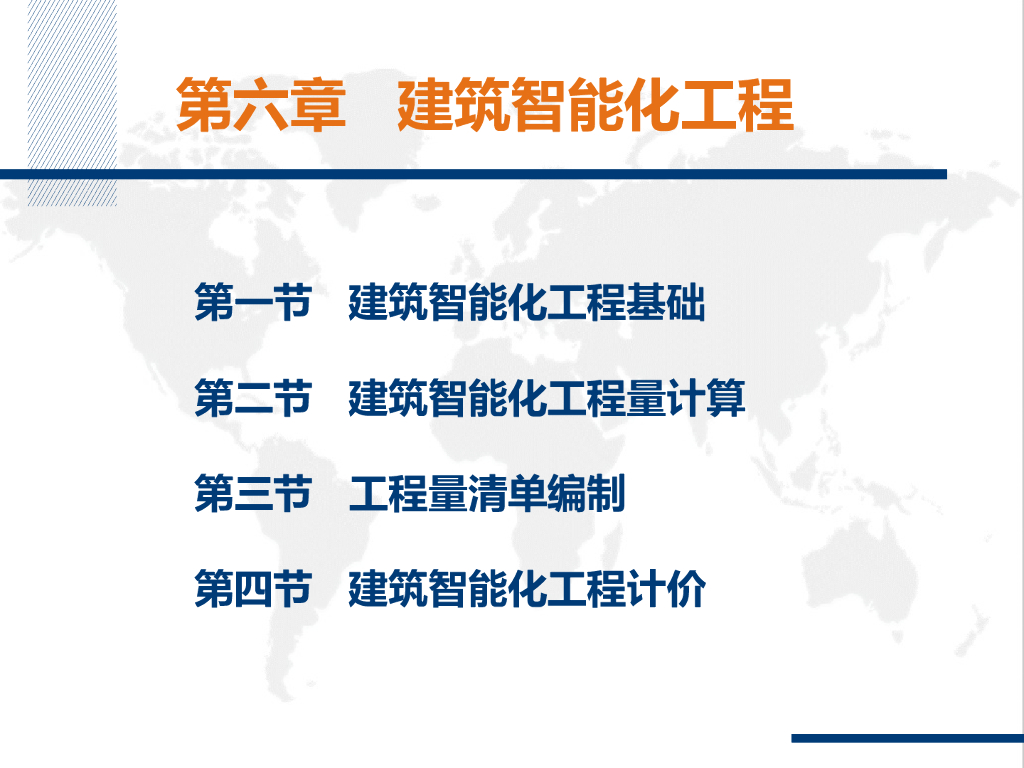 第六章　建筑智能化工程

第一节　建筑智能化工程基础

第二节　建筑智能化工程量计算

第三节　工程量清单编制

第四节　建筑智能化工程计价